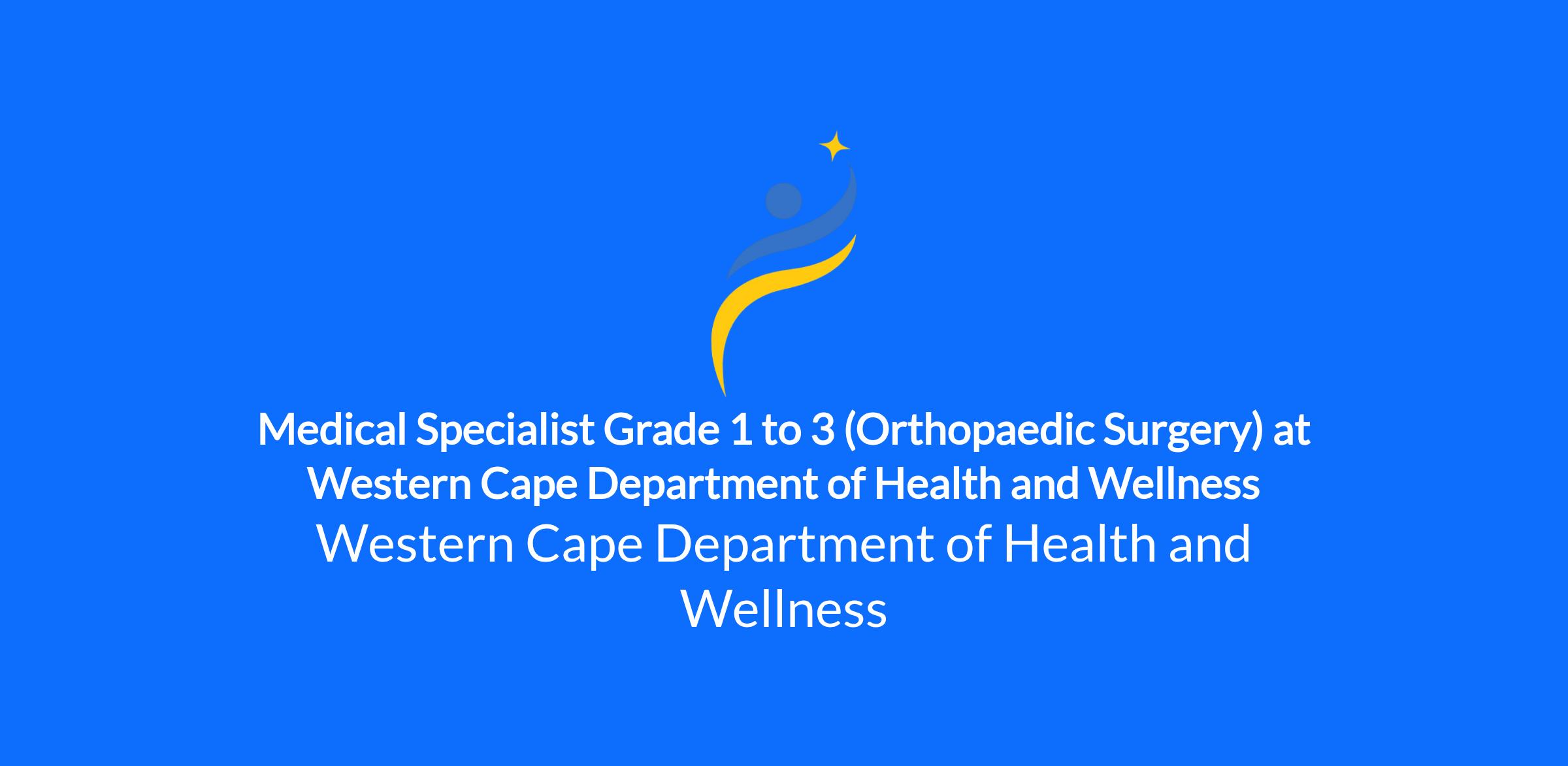 Medical Specialist Grade 1 to 3 (Orthopaedic Surgery) at Western Cape Department of Health and Wellness

Western Cape Department of Health and Wellness